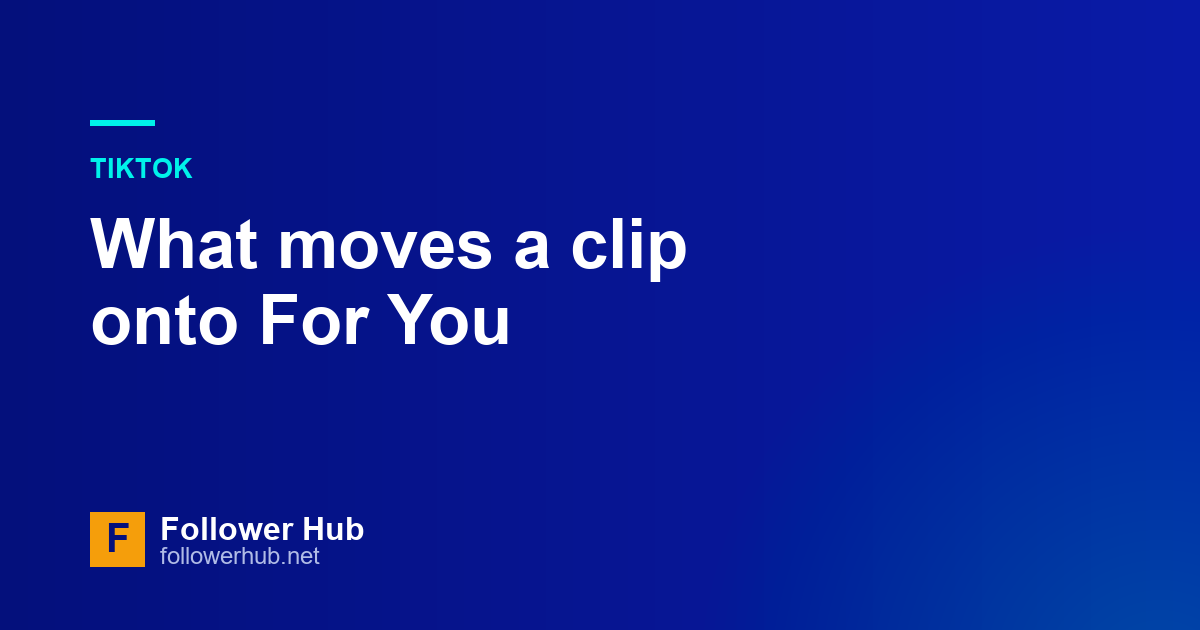 TIKTOK

What moves a clip onto For You

F

Follower Hub
followerhub.net